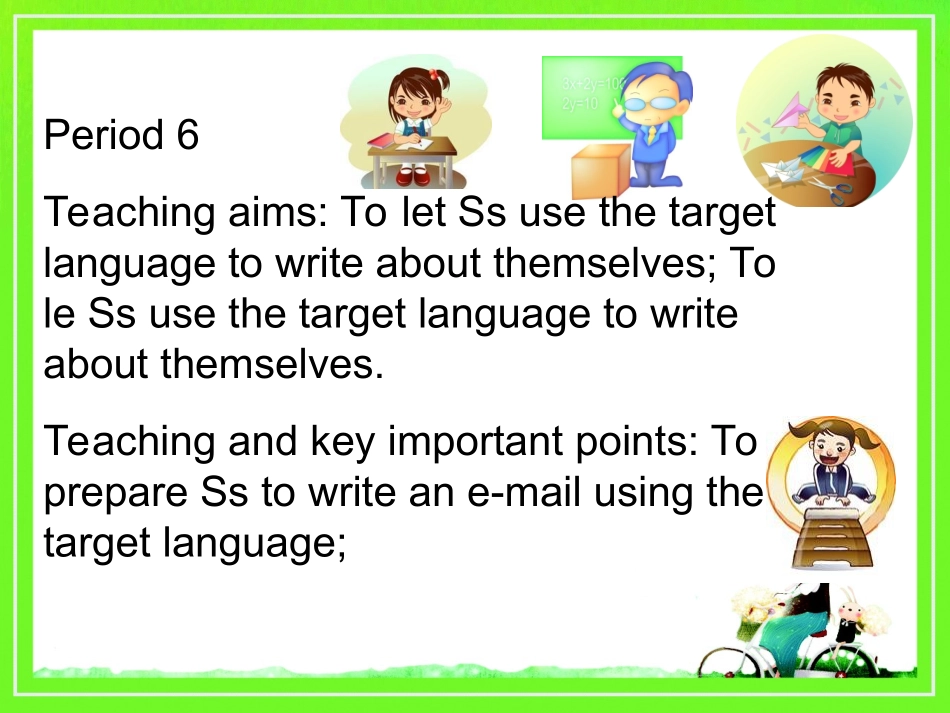 Period 6

Teaching aims: To let Ss use the target language to write about themselves; To le Ss use the target language to write about themselves.

Teaching and key important points: To prepare Ss to write an e-mail using the target language;

3x+2y=10
2y=10